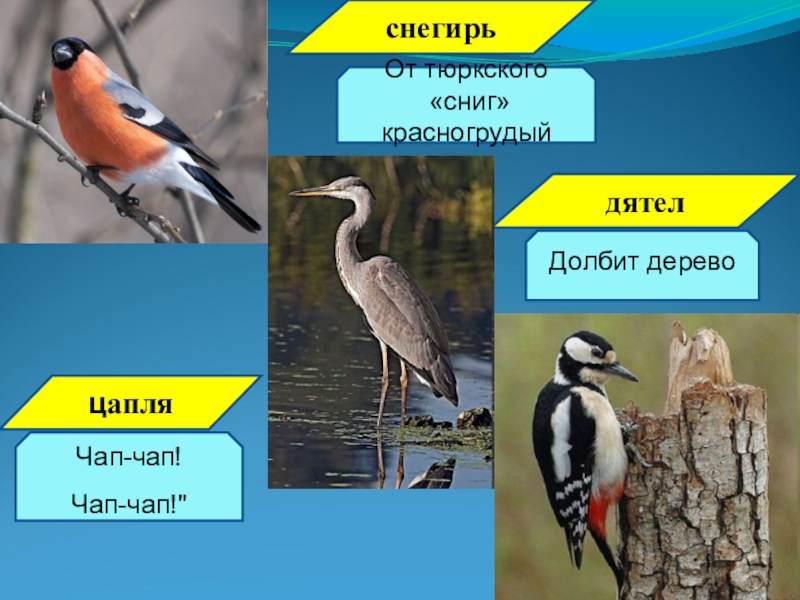 снегирь

От тюркского «сниг» красногрудый

дятел

Долбит дерево

цапля

Чап-чап!

Чап-чап!"